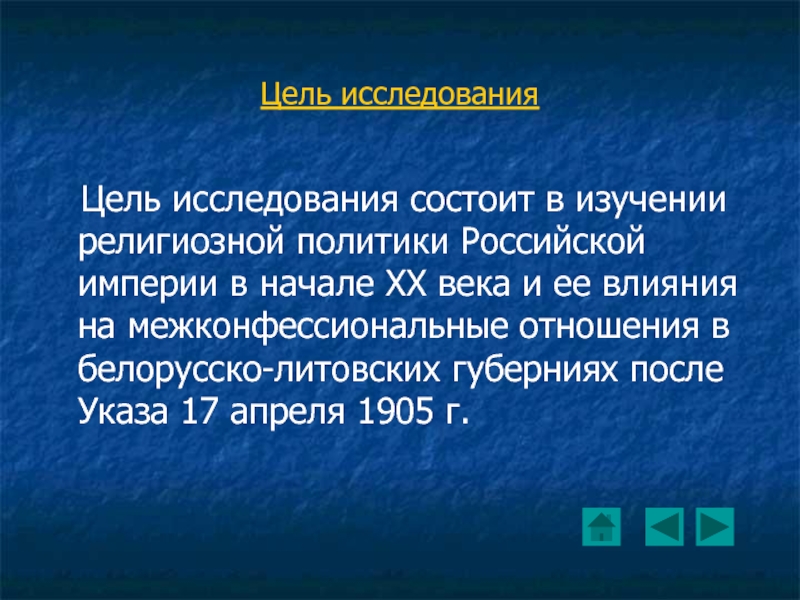 Цель исследования

Цель исследования состоит в изучении религиозной политики Российской империи в начале XX века и ее влияния на межконфессиональные отношения в белорусско-литовских губерниях после Указа 17 апреля 1905 г.